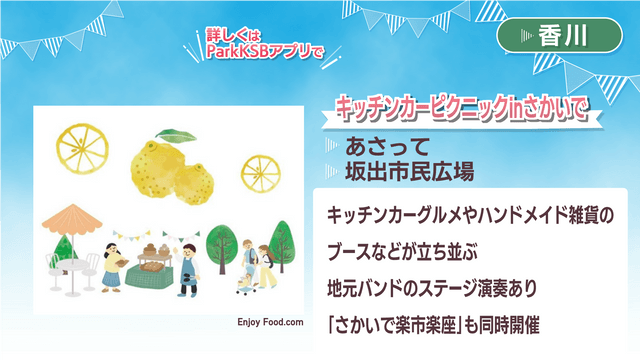 詳しくは
ParkKSBアプリで

香川

キッチンカーピクニックinさかいで

あさって
坂出市民広場

キッチンカーグルメやハンドメイド雑貨の
ブースなどが立ち並ぶ
地元バンドのステージ演奏あり
「さかいで楽市楽座」も同時開催

Enjoy Food.com